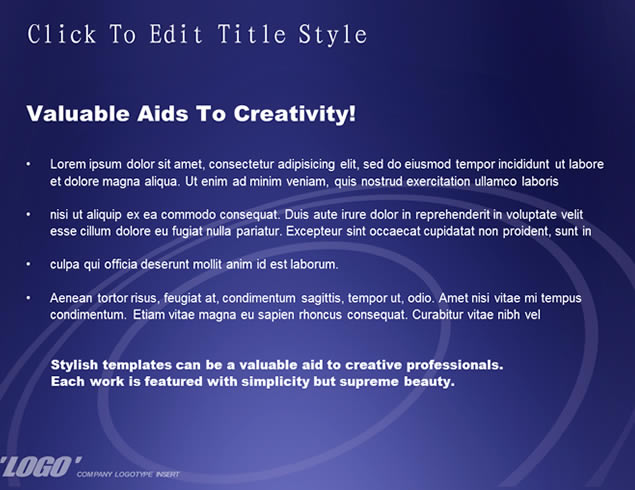 Click To Edit Title Style

Valuable Aids To Creativity!

• Lorem ipsum dolor sit amet, consectetur adipisicing elit, sed do eiusmod tempor incididunt ut labore et dolore magna aliqua. Ut enim ad minim veniam, quis nostrud exercitation ullamco laboris

• nisi ut aliquip ex ea commodo consequat. Duis aute irure dolor in reprehenderit in voluptate velit esse cillum dolore eu fugiat nulla pariatur. Excepteur sint occaecat cupidatat non proident, sunt in

• culpa qui officia deserunt mollit anim id est laborum.

• Aenean tortor risus, feugiat at, condimentum sagittis, tempor ut, odio. Amet nisi vitae mi tempus condimentum. Etiam vitae magna eu sapien rhoncus consequat. Curabitur vitae nibh vel

Stylish templates can be a valuable aid to creative professionals.
Each work is featured with simplicity but supreme beauty.

'LOGO' COMPANY LOGOTYPE INSERT